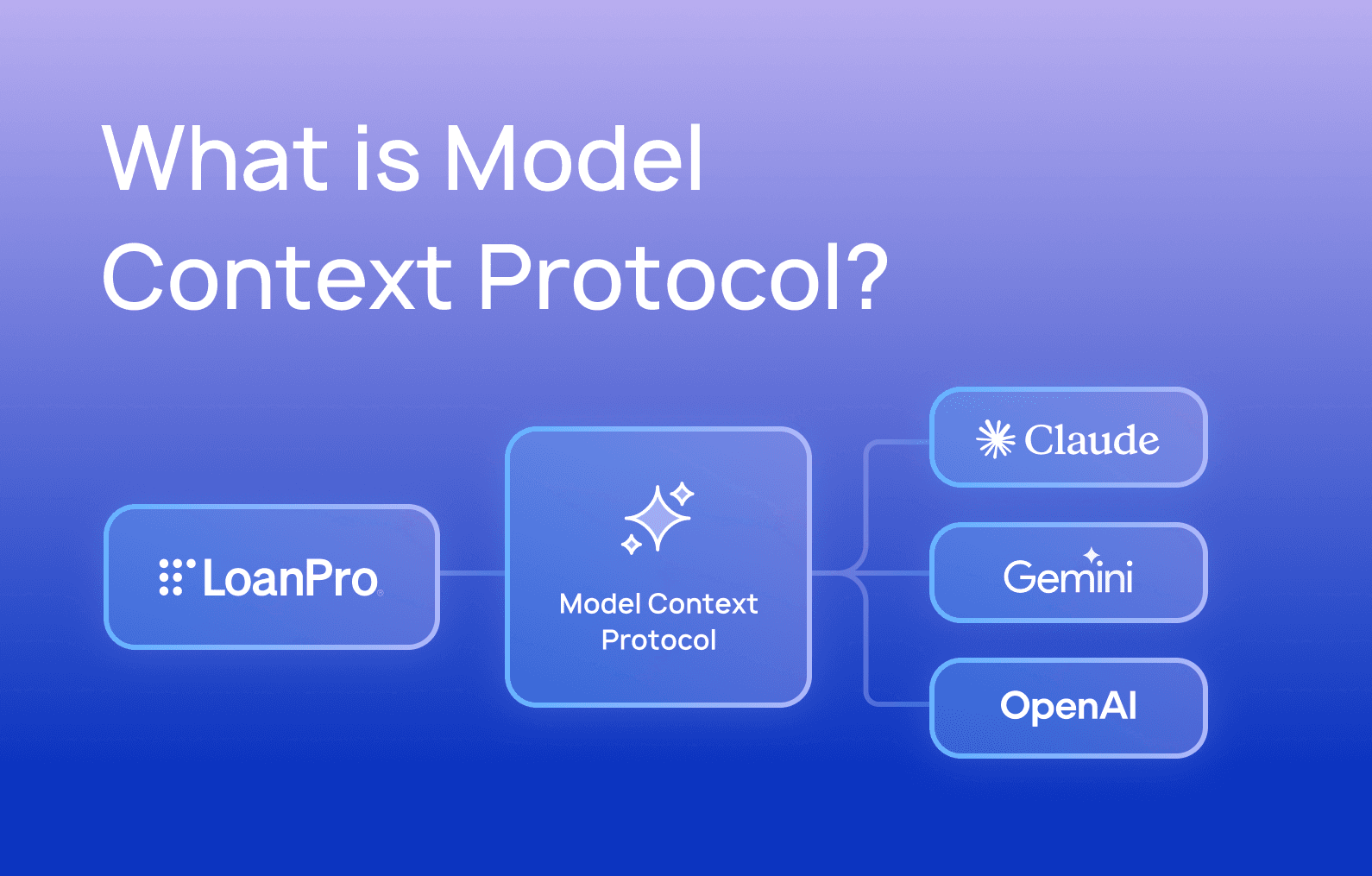 What is Model Context Protocol?

LoanPro

Model Context Protocol

Claude

Gemini

OpenAI